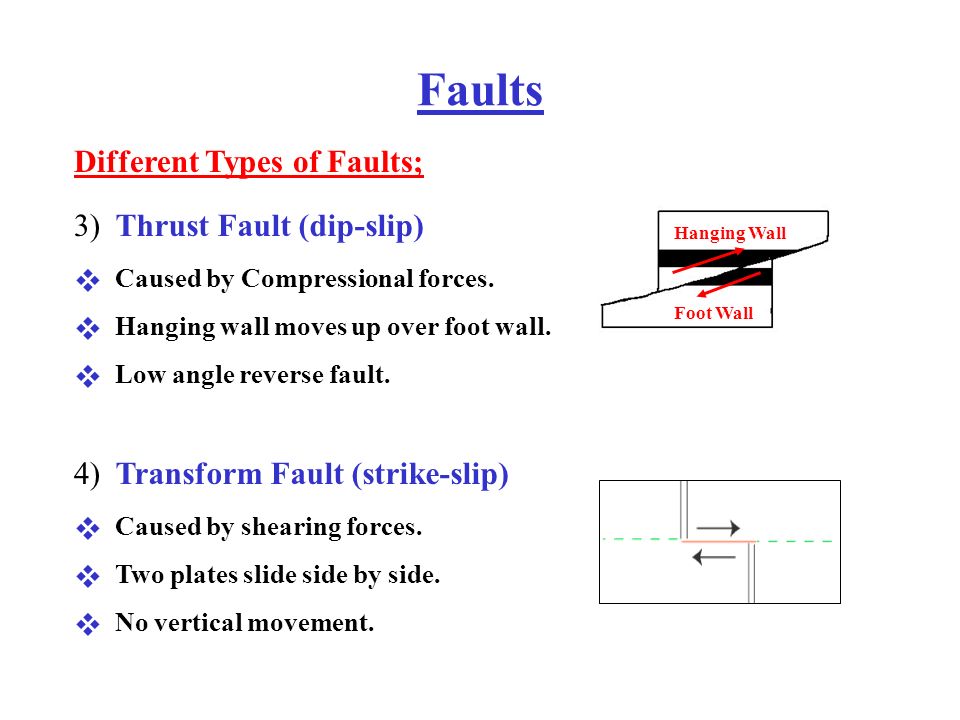 Faults

Different Types of Faults;

3) Thrust Fault (dip-slip)

❖ Caused by Compressional forces.

❖ Hanging wall moves up over foot wall.

❖ Low angle reverse fault.

Hanging Wall

Foot Wall

4) Transform Fault (strike-slip)

❖ Caused by shearing forces.

❖ Two plates slide side by side.

❖ No vertical movement.